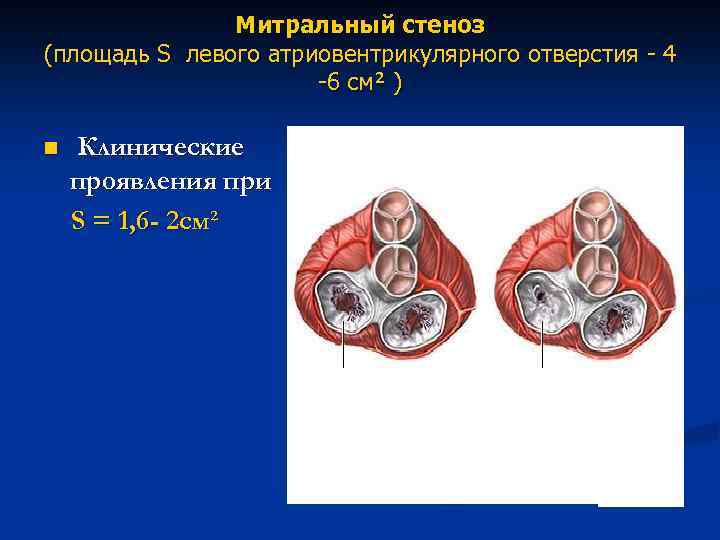 Митральный стеноз
(площадь S левого атриовентрикулярного отверстия - 4 -6 см² )

Клинические проявления при
S = 1,6- 2см²